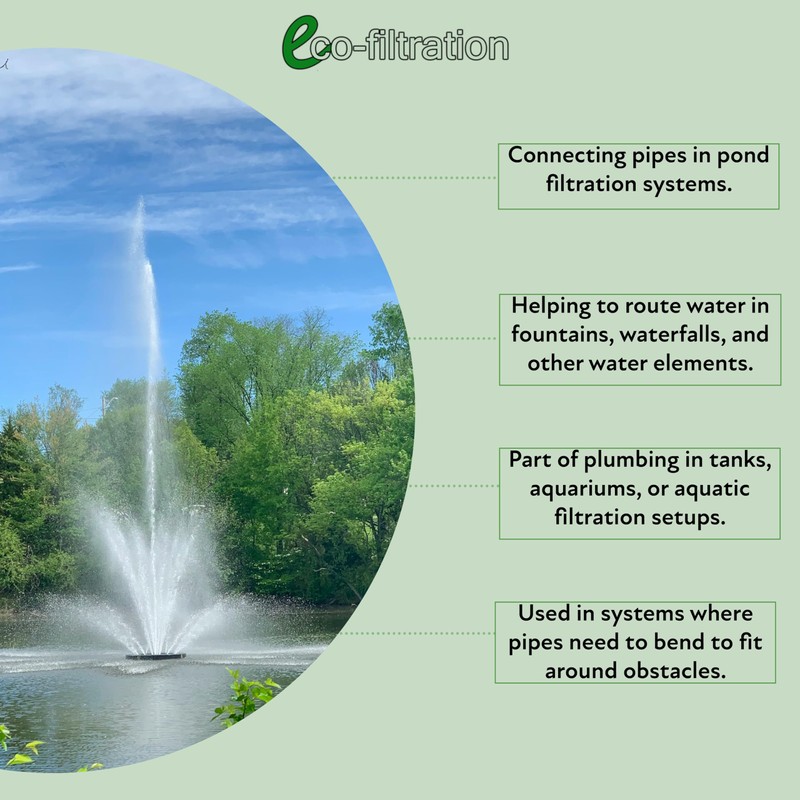 eco-filtration

Connecting pipes in pond filtration systems.

Helping to route water in fountains, waterfalls, and other water elements.

Part of plumbing in tanks, aquariums, or aquatic filtration setups.

Used in systems where pipes need to bend to fit around obstacles.